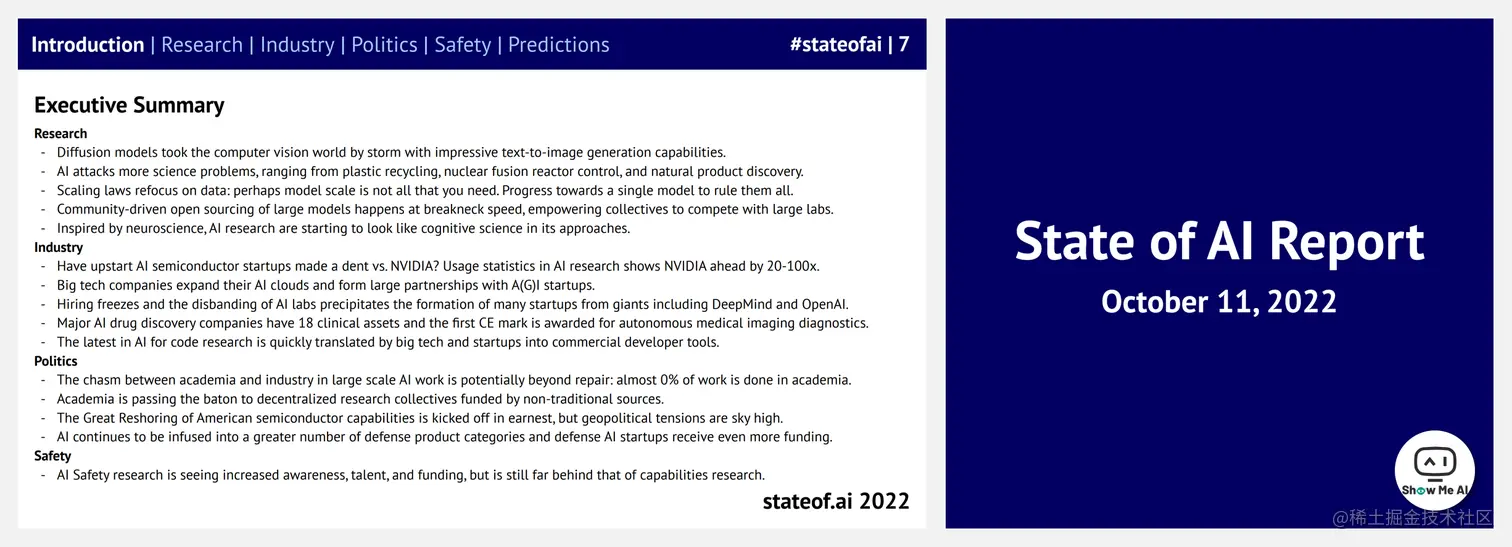 Introduction | Research | Industry | Politics | Safety | Predictions

#stateofai | 7

Executive Summary

Research
- Diffusion models took the computer vision world by storm with impressive text-to-image generation capabilities.
- AI attacks more science problems, ranging from plastic recycling, nuclear fusion reactor control, and natural product discovery.
- Scaling laws refocus on data: perhaps model scale is not all that you need. Progress towards a single model to rule them all.
- Community-driven open sourcing of large models happens at breakneck speed, empowering collectives to compete with large labs.
- Inspired by neuroscience, AI research are starting to look like cognitive science in its approaches.

Industry
- Have upstart AI semiconductor startups made a dent vs. NVIDIA? Usage statistics in AI research shows NVIDIA ahead by 20-100x.
- Big tech companies expand their AI clouds and form large partnerships with A(G)I startups.
- Hiring freezes and the disbanding of AI labs precipitates the formation of many startups from giants including DeepMind and OpenAI.
- Major AI drug discovery companies have 18 clinical assets and the first CE mark is awarded for autonomous medical imaging diagnostics.
- The latest in AI for code research is quickly translated by big tech and startups into commercial developer tools.

Politics
- The chasm between academia and industry in large scale AI work is potentially beyond repair: almost 0% of work is done in academia.
- Academia is passing the baton to decentralized research collectives funded by non-traditional sources.
- The Great Reshoring of American semiconductor capabilities is kicked off in earnest, but geopolitical tensions are sky high.
- AI continues to be infused into a greater number of defense product categories and defense AI startups receive even more funding.

Safety
- AI Safety research is seeing increased awareness, talent, and funding, but is still far behind that of capabilities research.

stateof.ai 2022

State of AI Report
October 11, 2022

Show Me AI
@稀土掘金技术社区